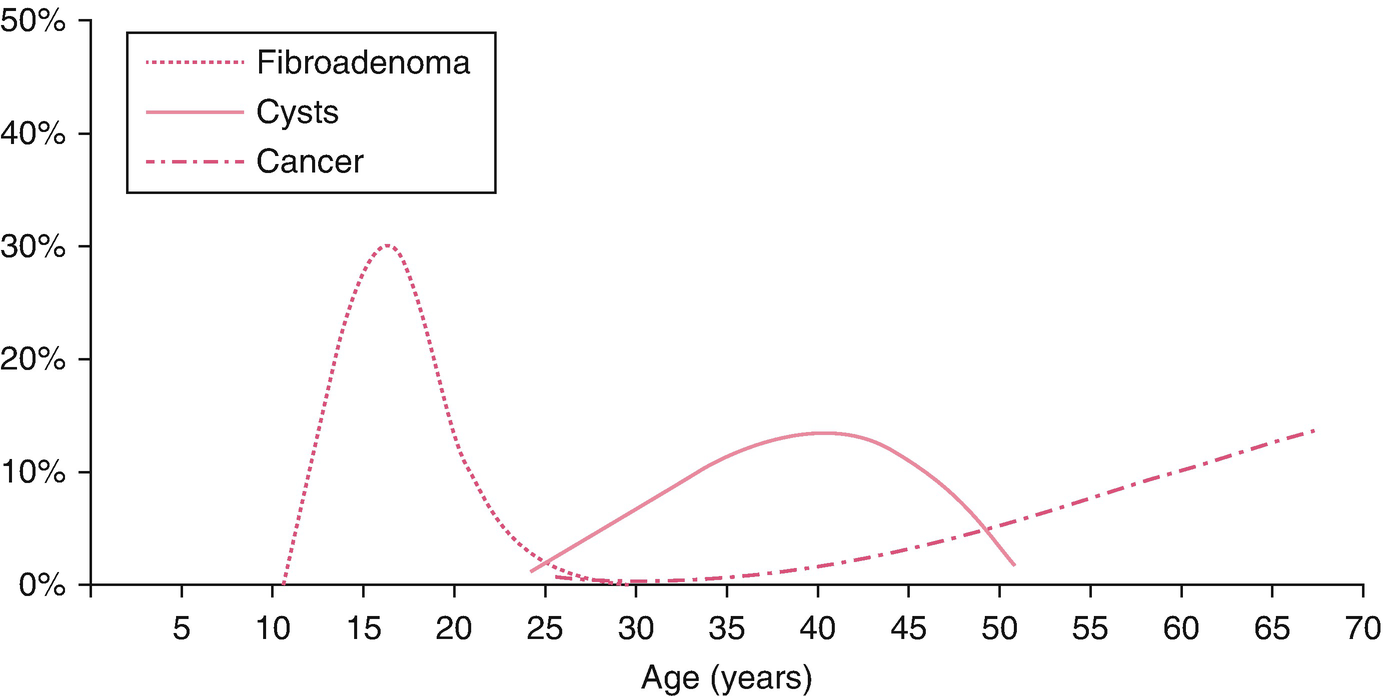 50%
40%
30%
20%
10%
0%

Fibroadenoma
Cysts
Cancer

5 10 15 20 25 30 35 40 45 50 55 60 65 70

Age (years)